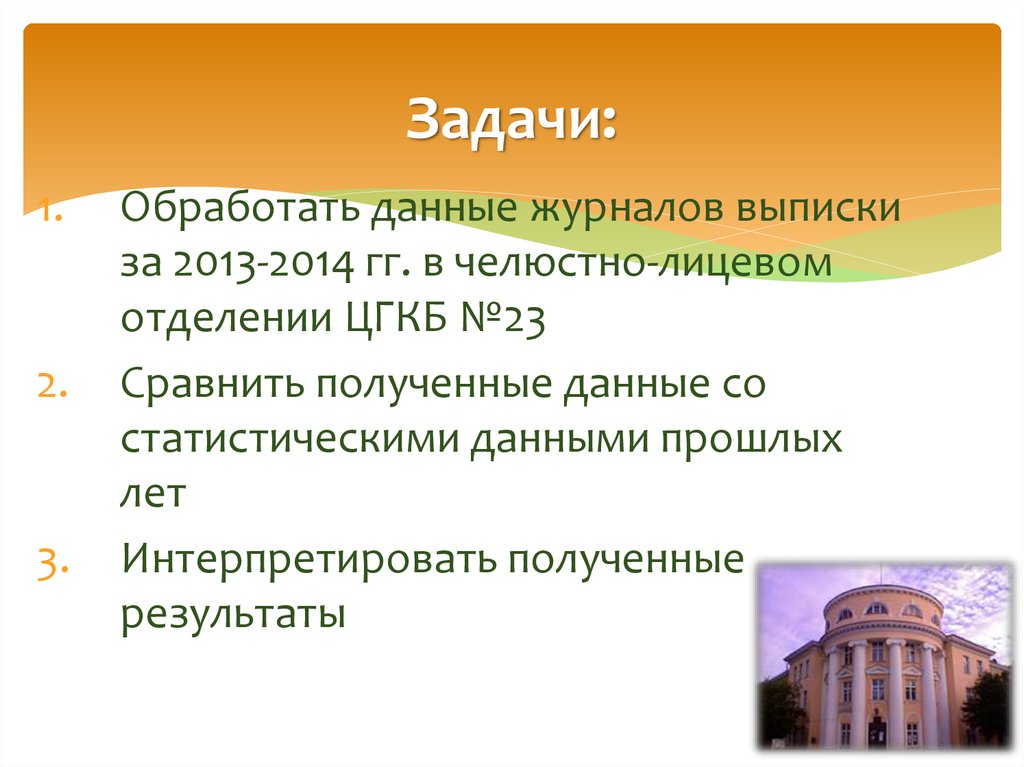 Задачи:

1. Обработать данные журналов выписки за 2013-2014 гг. в челюстно-лицевом отделении ЦГКБ №23

2. Сравнить полученные данные со статистическими данными прошлых лет

3. Интерпретировать полученные результаты